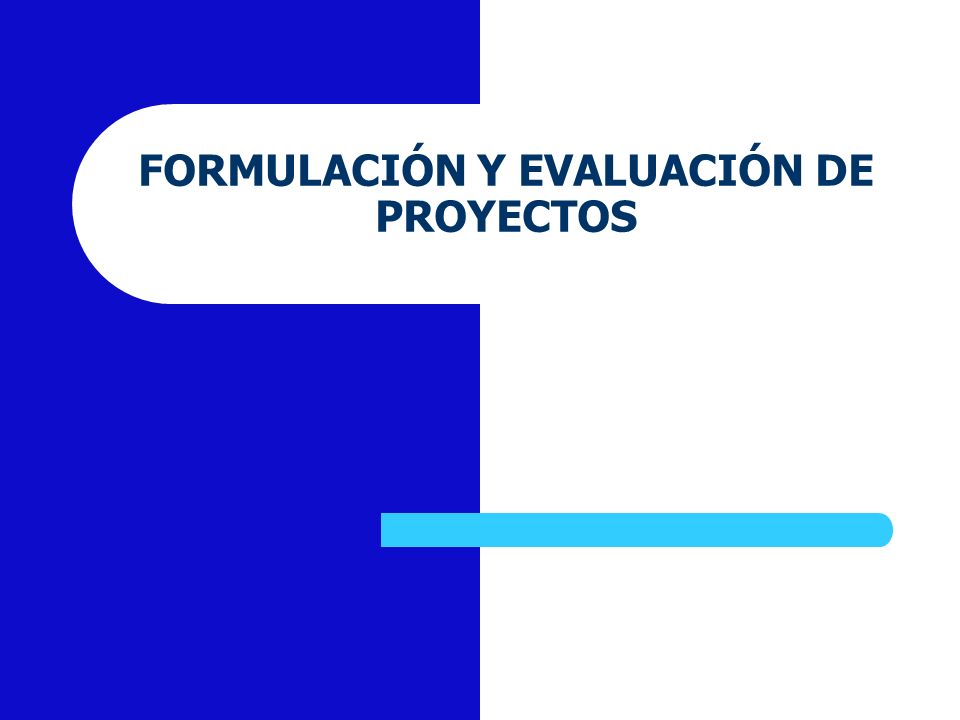 FORMULACIÓN Y EVALUACIÓN DE PROYECTOS